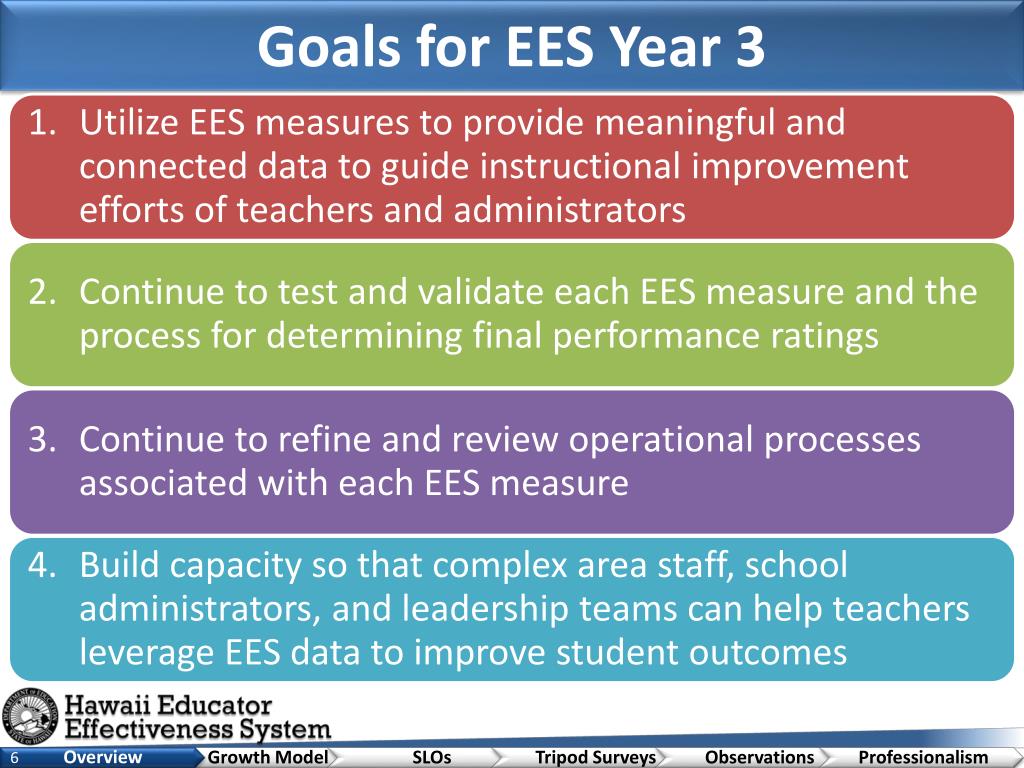 Goals for EES Year 3

1. Utilize EES measures to provide meaningful and connected data to guide instructional improvement efforts of teachers and administrators

2. Continue to test and validate each EES measure and the process for determining final performance ratings

3. Continue to refine and review operational processes associated with each EES measure

4. Build capacity so that complex area staff, school administrators, and leadership teams can help teachers leverage EES data to improve student outcomes

Hawaii Educator Effectiveness System

6 Overview Growth Model SLOs Tripod Surveys Observations Professionalism